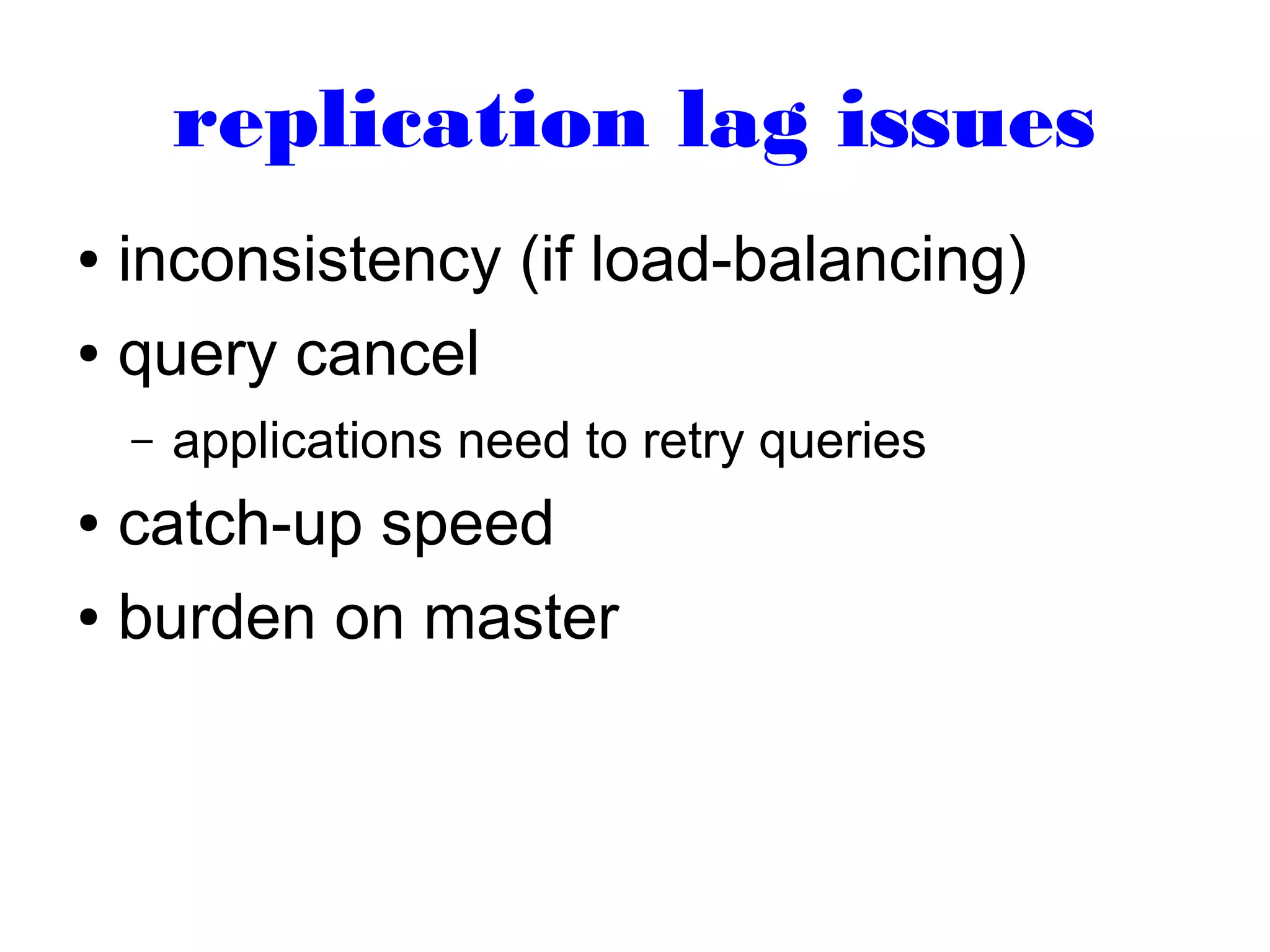 replication lag issues

• inconsistency (if load-balancing)
• query cancel
  – applications need to retry queries
• catch-up speed
• burden on master